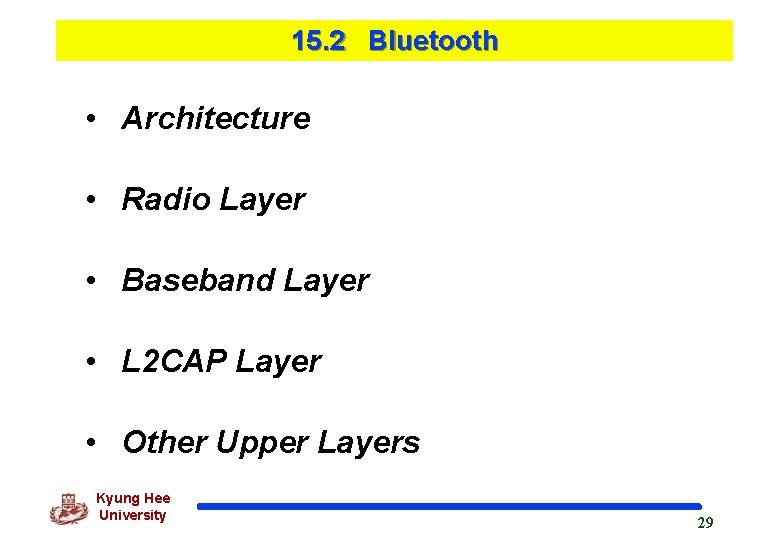 15.2 Bluetooth

• Architecture

• Radio Layer

• Baseband Layer

• L2CAP Layer

• Other Upper Layers

Kyung Hee University

29